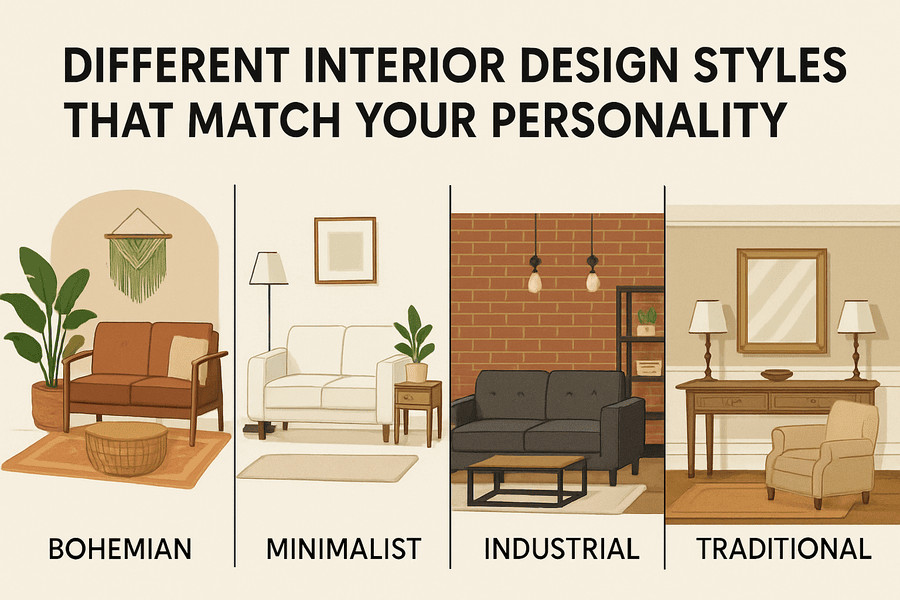 DIFFERENT INTERIOR DESIGN STYLES THAT MATCH YOUR PERSONALITY

BOHEMIAN

MINIMALIST

INDUSTRIAL

TRADITIONAL